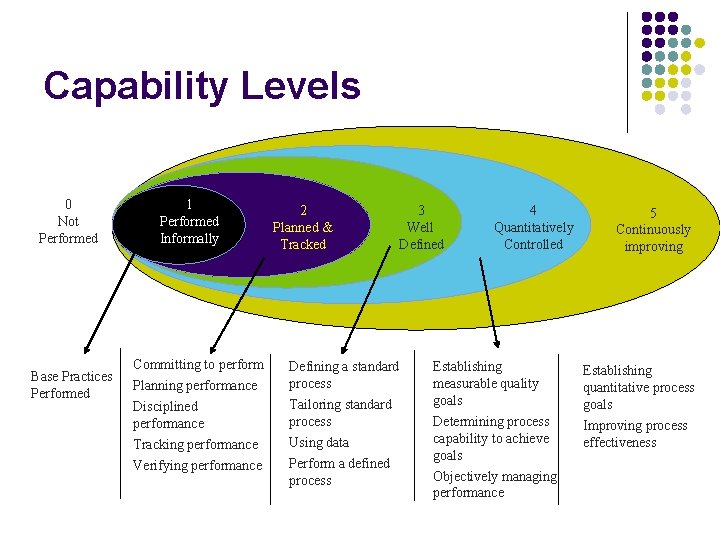 Capability Levels

0
Not
Performed

1
Performed
Informally

2
Planned &
Tracked

3
Well
Defined

4
Quantitatively
Controlled

5
Continuously
improving

Base Practices
Performed

Committing to perform

Planning performance

Disciplined performance

Tracking performance

Verifying performance

Defining a standard process

Tailoring standard process

Using data

Perform a defined process

Establishing measurable quality goals

Determining process capability to achieve goals

Objectively managing performance

Establishing quantitative process goals

Improving process effectiveness